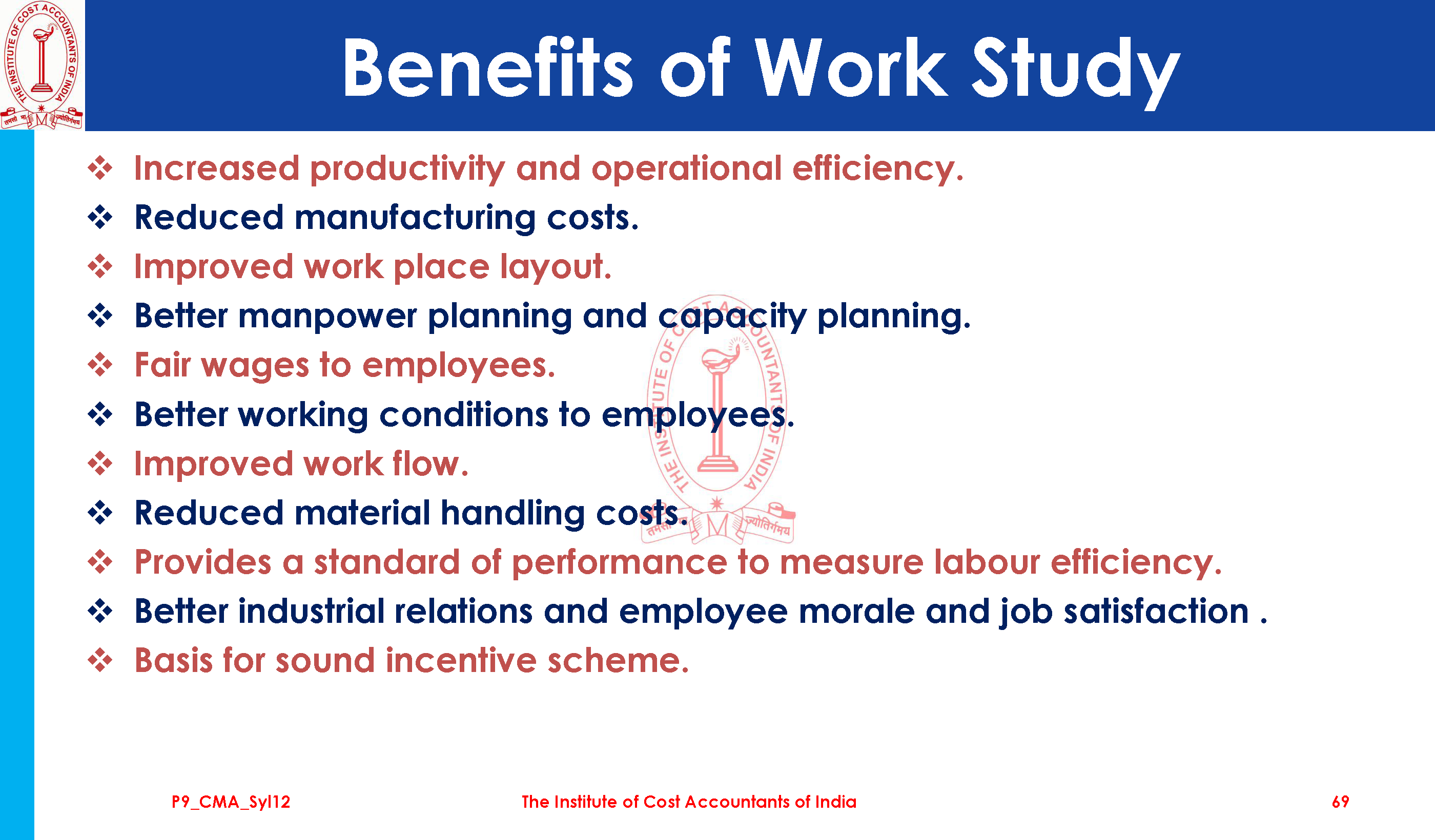 THE INSTITUTE OF COST ACCOUNTANTS OF INDIA

तमसो मा ज्योतिर्गमय

Benefits of Work Study

❖ Increased productivity and operational efficiency.
❖ Reduced manufacturing costs.
❖ Improved work place layout.
❖ Better manpower planning and capacity planning.
❖ Fair wages to employees.
❖ Better working conditions to employees.
❖ Improved work flow.
❖ Reduced material handling costs.
❖ Provides a standard of performance to measure labour efficiency.
❖ Better industrial relations and employee morale and job satisfaction .
❖ Basis for sound incentive scheme.

THE INSTITUTE OF COST ACCOUNTANTS OF INDIA

तमसो मा ज्योतिर्गमय

P9_CMA_Syl12

The Institute of Cost Accountants of India

69